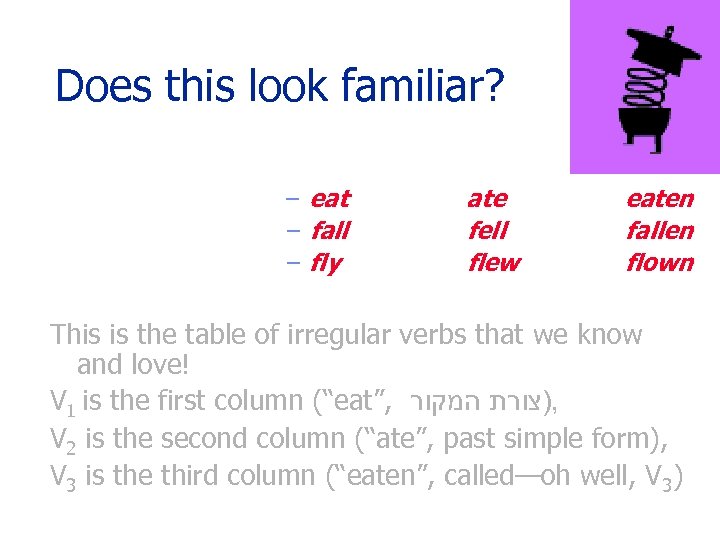 Does this look familiar?

– eat ate eaten
– fall fell fallen
– fly flew flown

This is the table of irregular verbs that we know and love!

$V_1$ is the first column ("eat", צורת המקור),

$V_2$ is the second column ("ate", past simple form),

$V_3$ is the third column ("eaten", called—oh well, $V_3$)